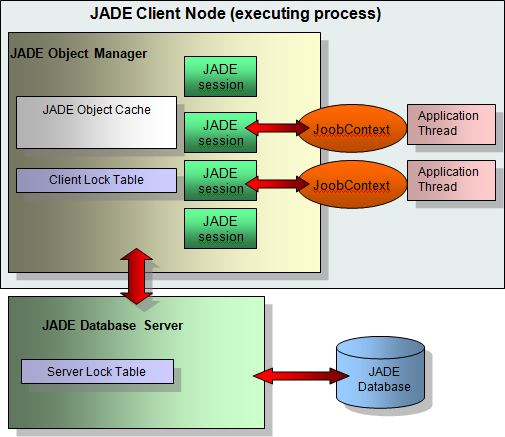 JADE Client Node (executing process)

JADE Object Manager

JADE session

JADE Object Cache

JADE session

JoobContext

Application Thread

Client Lock Table

JADE session

JoobContext

Application Thread

JADE session

JADE Database Server

Server Lock Table

JADE Database